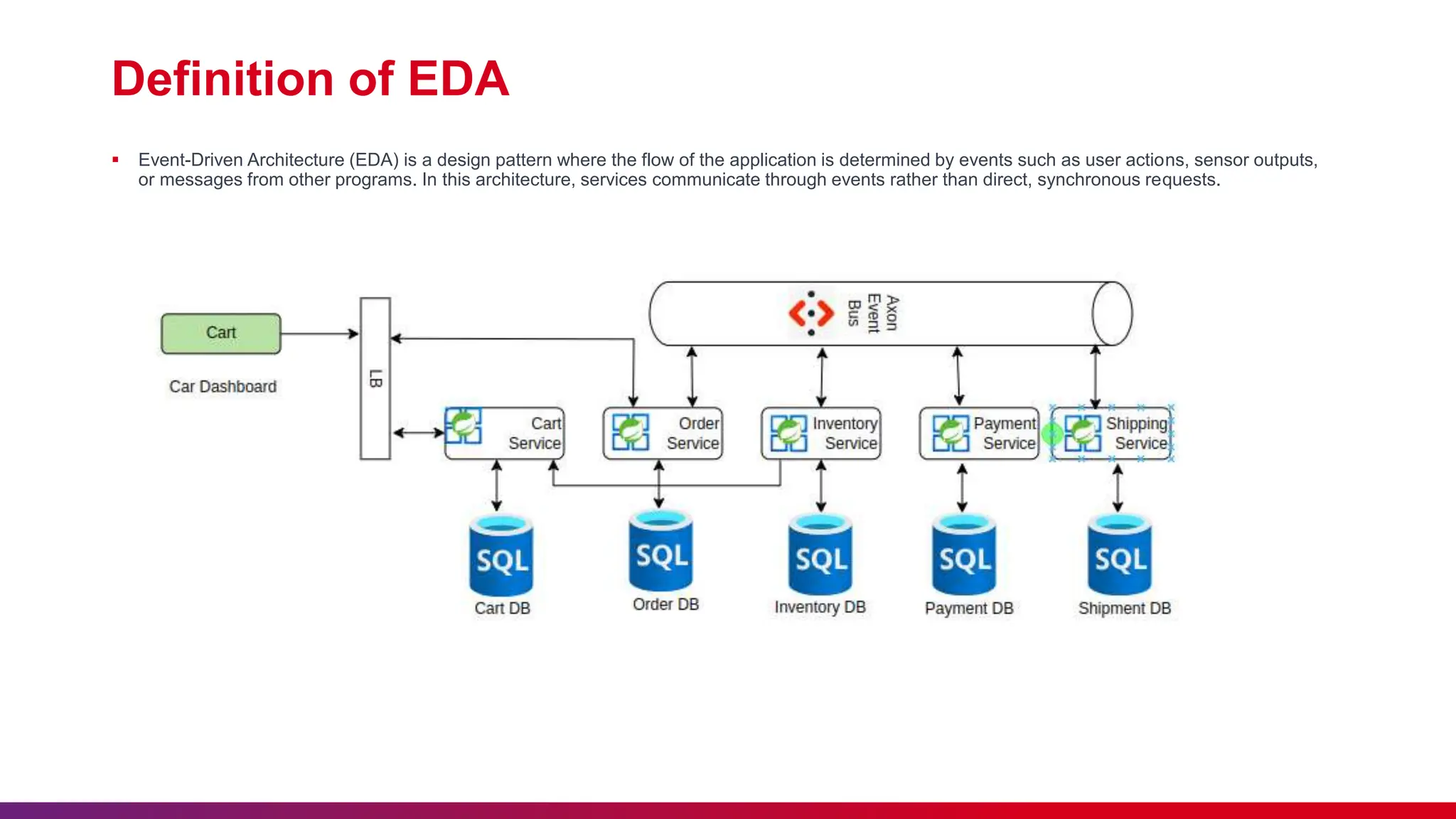 Definition of EDA

▪ Event-Driven Architecture (EDA) is a design pattern where the flow of the application is determined by events such as user actions, sensor outputs, or messages from other programs. In this architecture, services communicate through events rather than direct, synchronous requests.

Cart

Car Dashboard

LB

Axon Event Bus

Cart Service

Order Service

Inventory Service

Payment Service

Shipping Service

SQL
Cart DB

SQL
Order DB

SQL
Inventory DB

SQL
Payment DB

SQL
Shipment DB